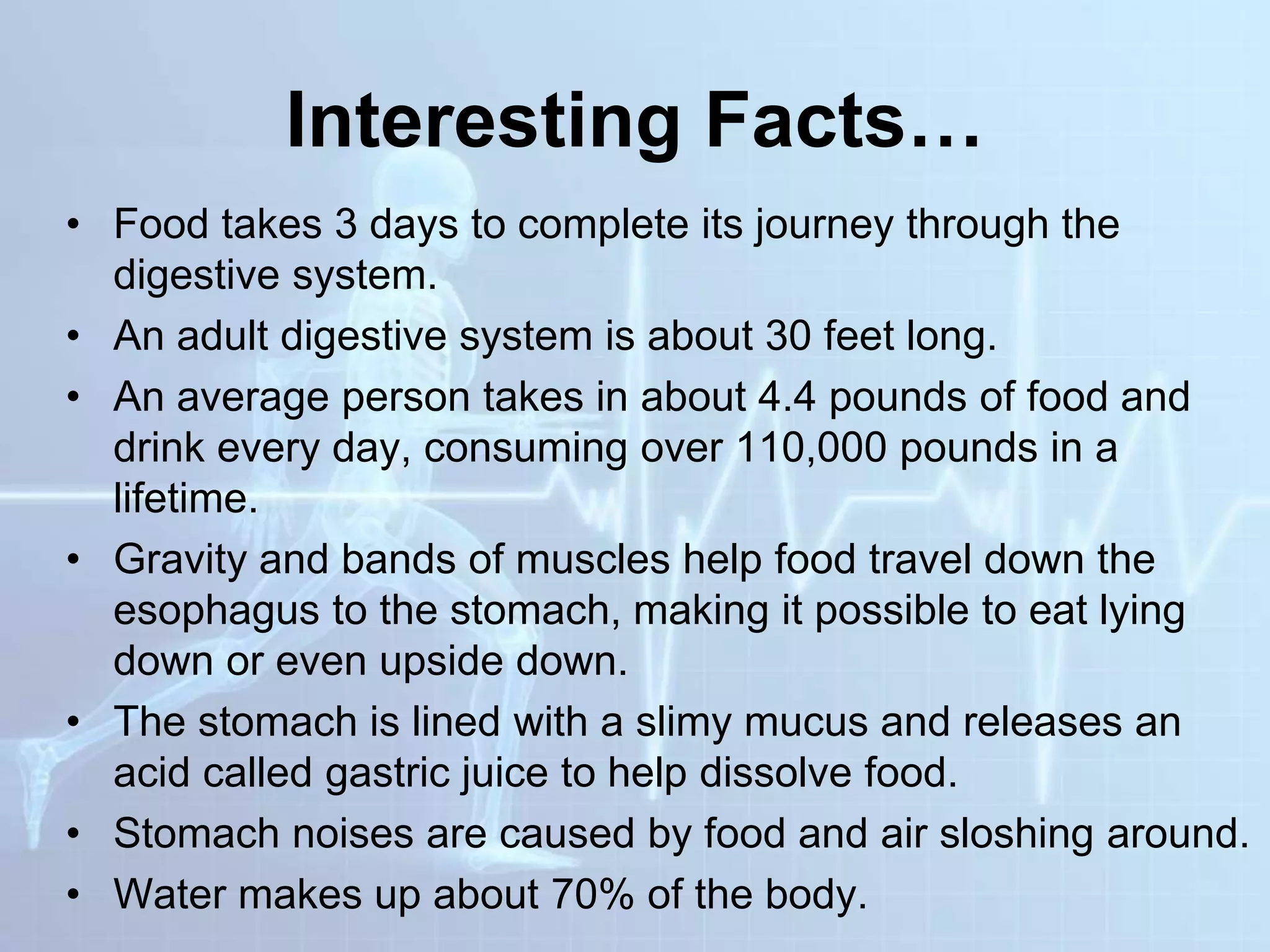 Interesting Facts…

• Food takes 3 days to complete its journey through the digestive system.
• An adult digestive system is about 30 feet long.
• An average person takes in about 4.4 pounds of food and drink every day, consuming over 110,000 pounds in a lifetime.
• Gravity and bands of muscles help food travel down the esophagus to the stomach, making it possible to eat lying down or even upside down.
• The stomach is lined with a slimy mucus and releases an acid called gastric juice to help dissolve food.
• Stomach noises are caused by food and air sloshing around.
• Water makes up about 70% of the body.